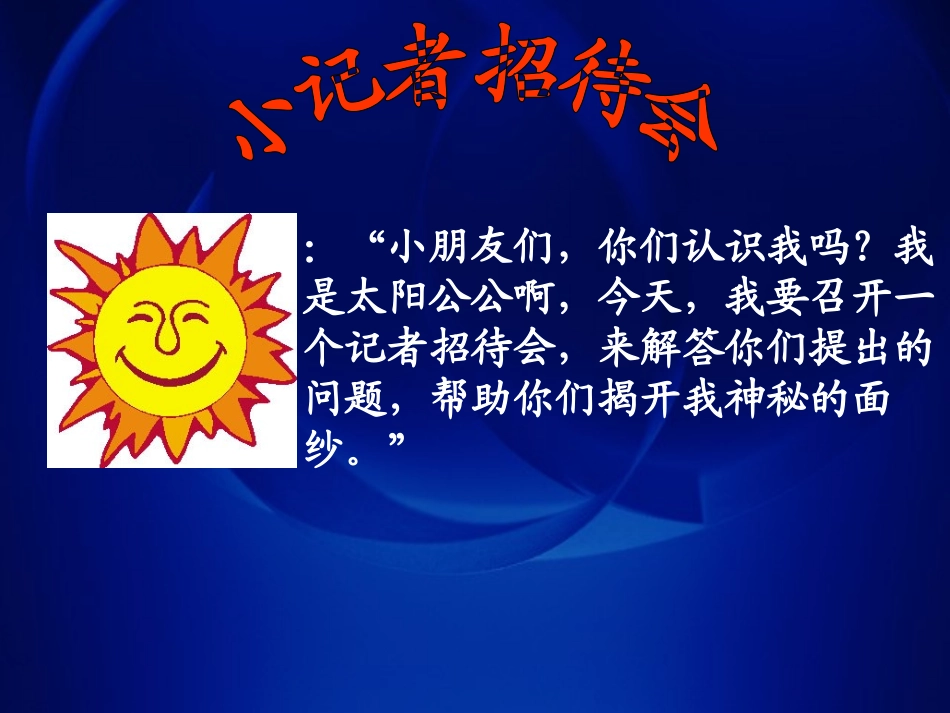 小记者招待会

：“小朋友们，你们认识我吗？我是太阳公公啊，今天，我要召开一个记者招待会，来解答你们提出的问题，帮助你们揭开我神秘的面纱。”